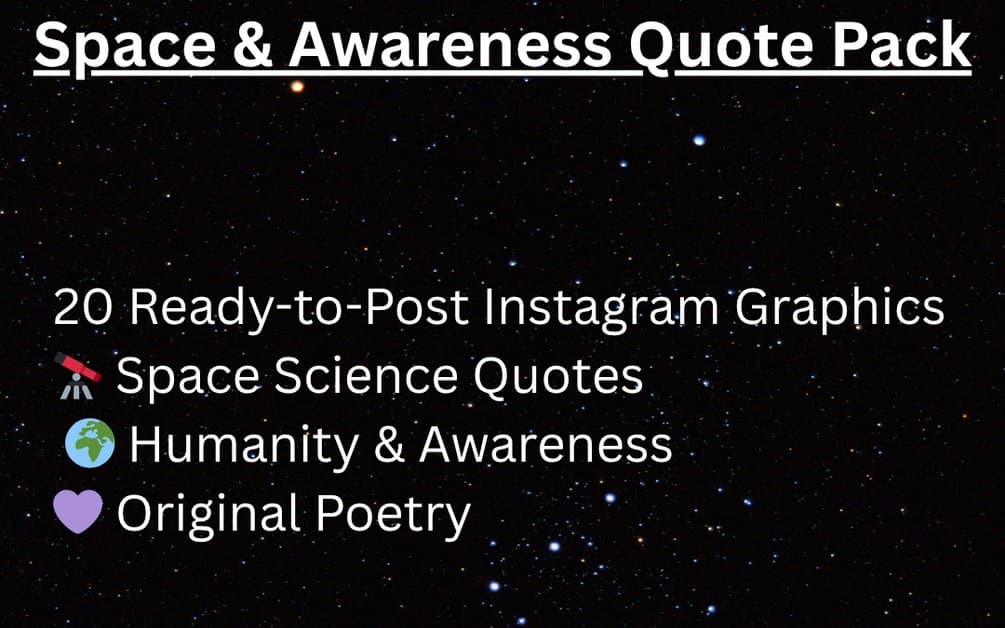 Space & Awareness Quote Pack

20 Ready-to-Post Instagram Graphics
🔭 Space Science Quotes
🌍 Humanity & Awareness
💜 Original Poetry